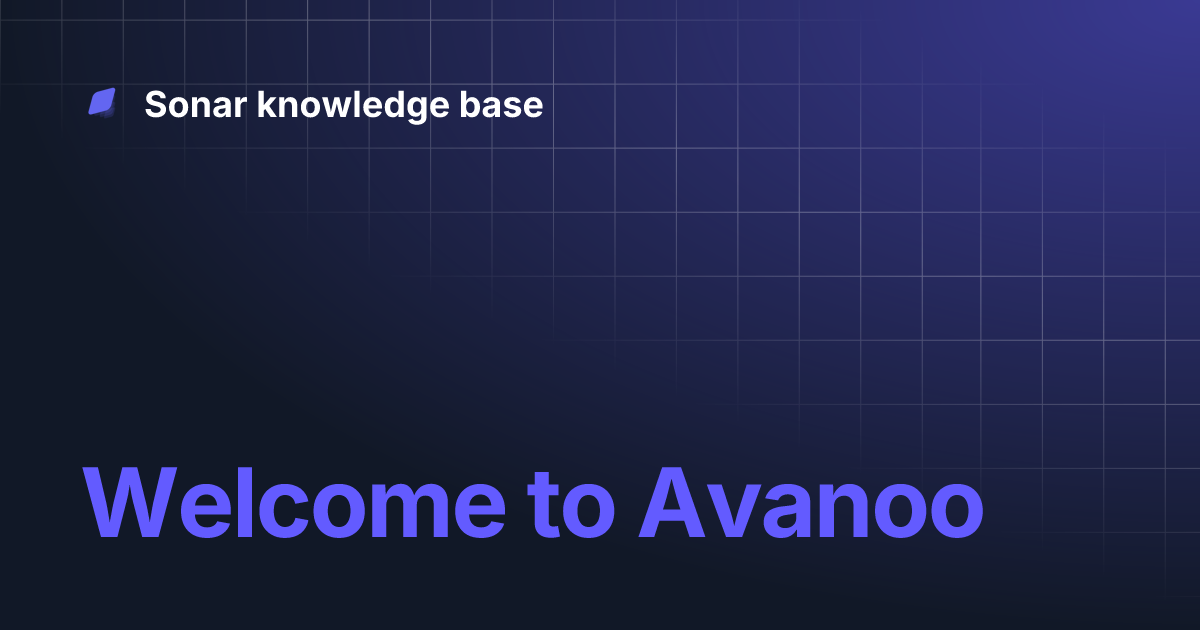 Sonar knowledge base

Welcome to Avanoo